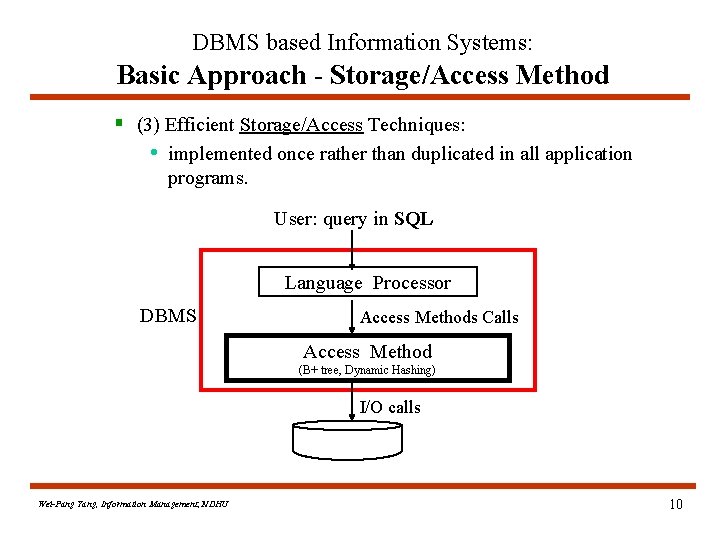 DBMS based Information Systems:
Basic Approach - Storage/Access Method

(3) Efficient Storage/Access Techniques:

implemented once rather than duplicated in all application programs.

User: query in SQL

Language Processor

DBMS

Access Methods Calls

Access Method
(B+ tree, Dynamic Hashing)

I/O calls

Wei-Pang Yang, Information Management, NDHU

10